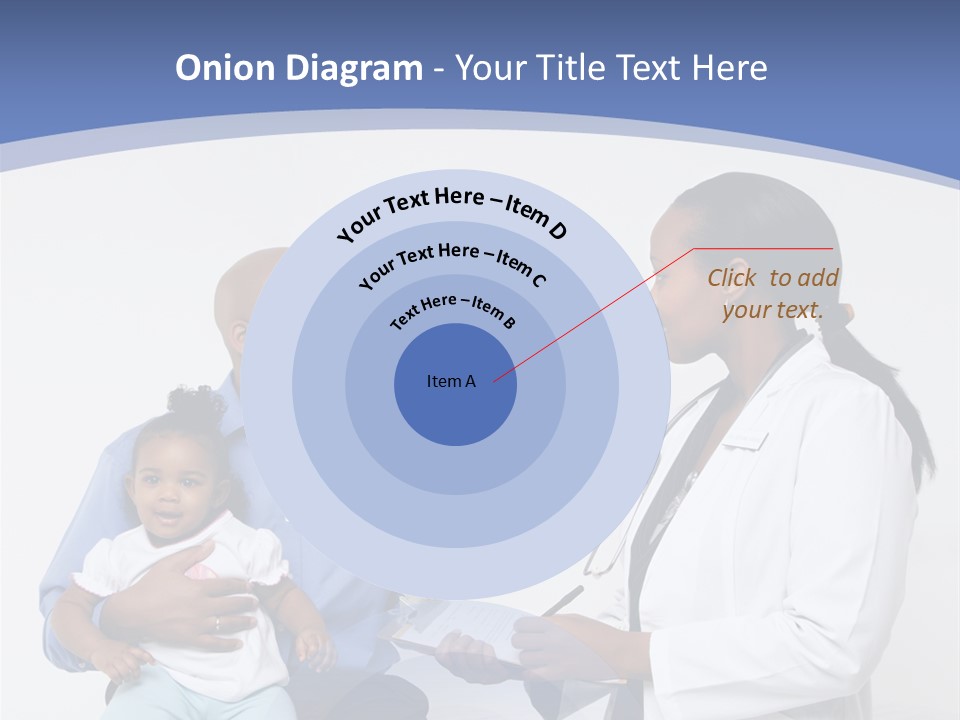 Onion Diagram - Your Title Text Here

Your Text Here – Item D

Your Text Here – Item C

Text Here – Item B

Item A

Click to add your text.